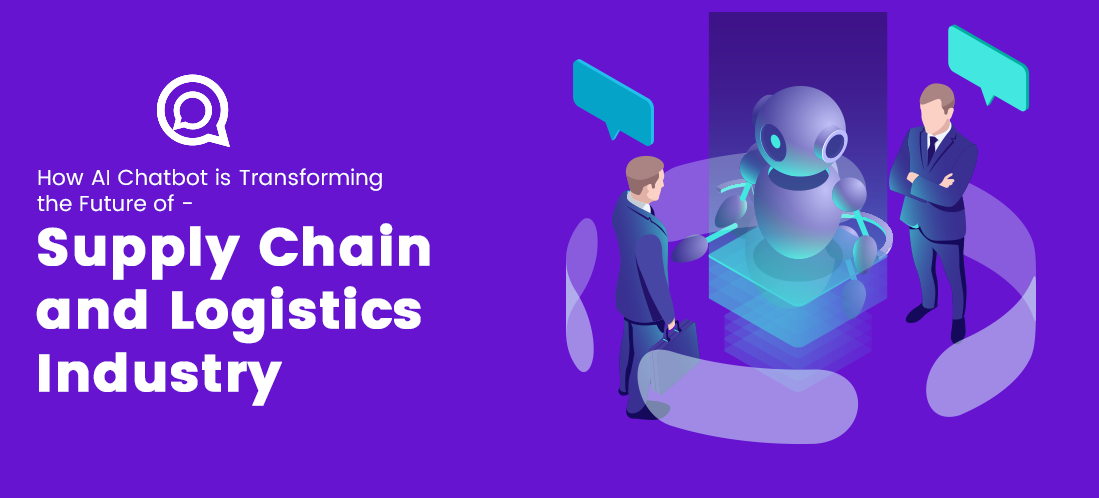 How AI Chatbot is Transforming the Future of -

Supply Chain and Logistics Industry